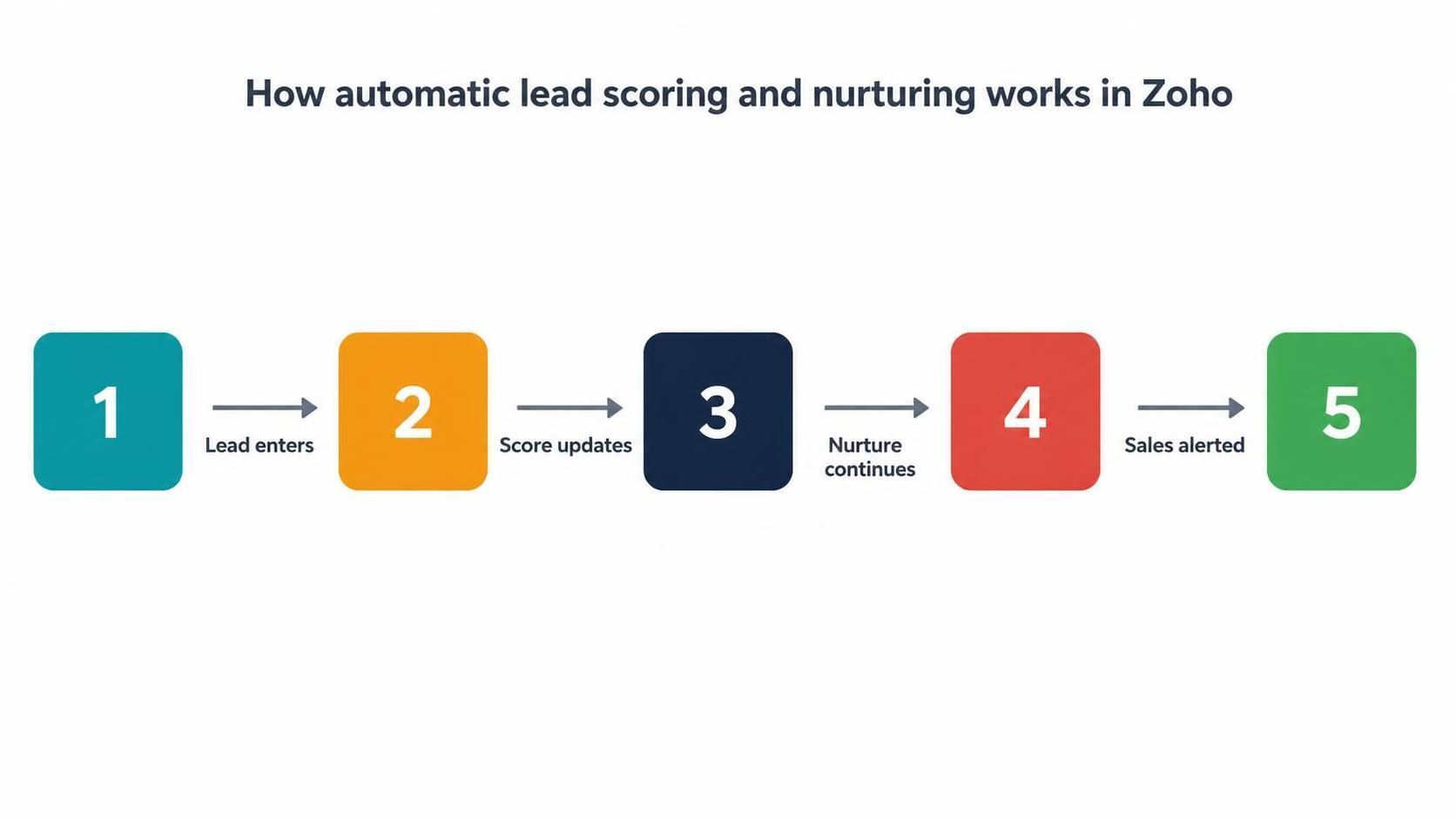 How automatic lead scoring and nurturing works in Zoho

1

Lead enters

2

Score updates

3

Nurture continues

4

Sales alerted

5